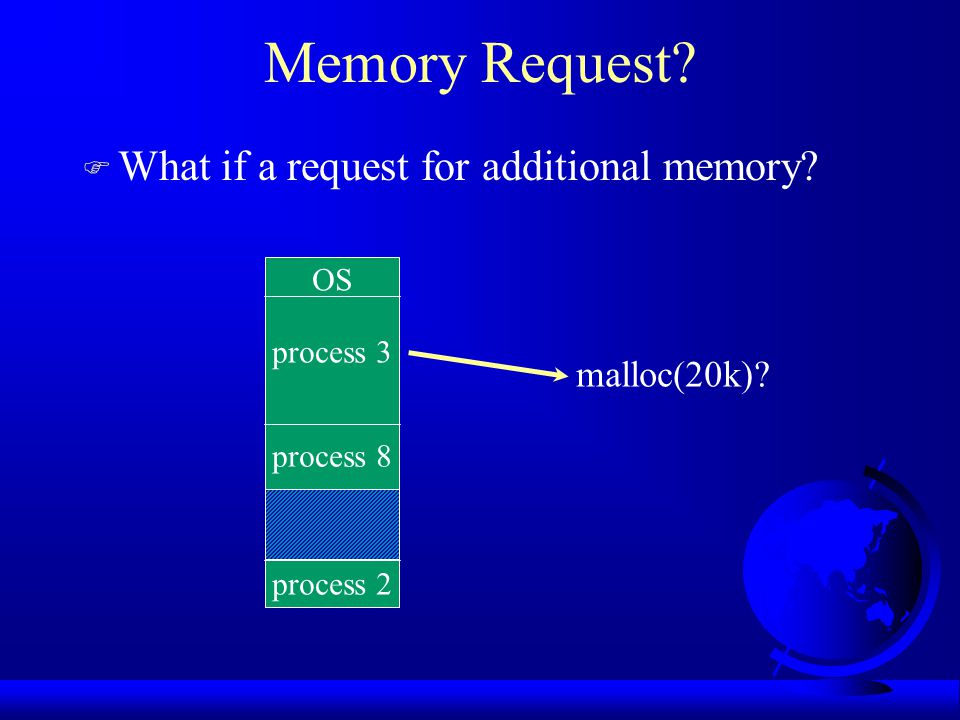 Memory Request?

What if a request for additional memory?

OS

process 3

process 8

process 2

malloc(20k)?